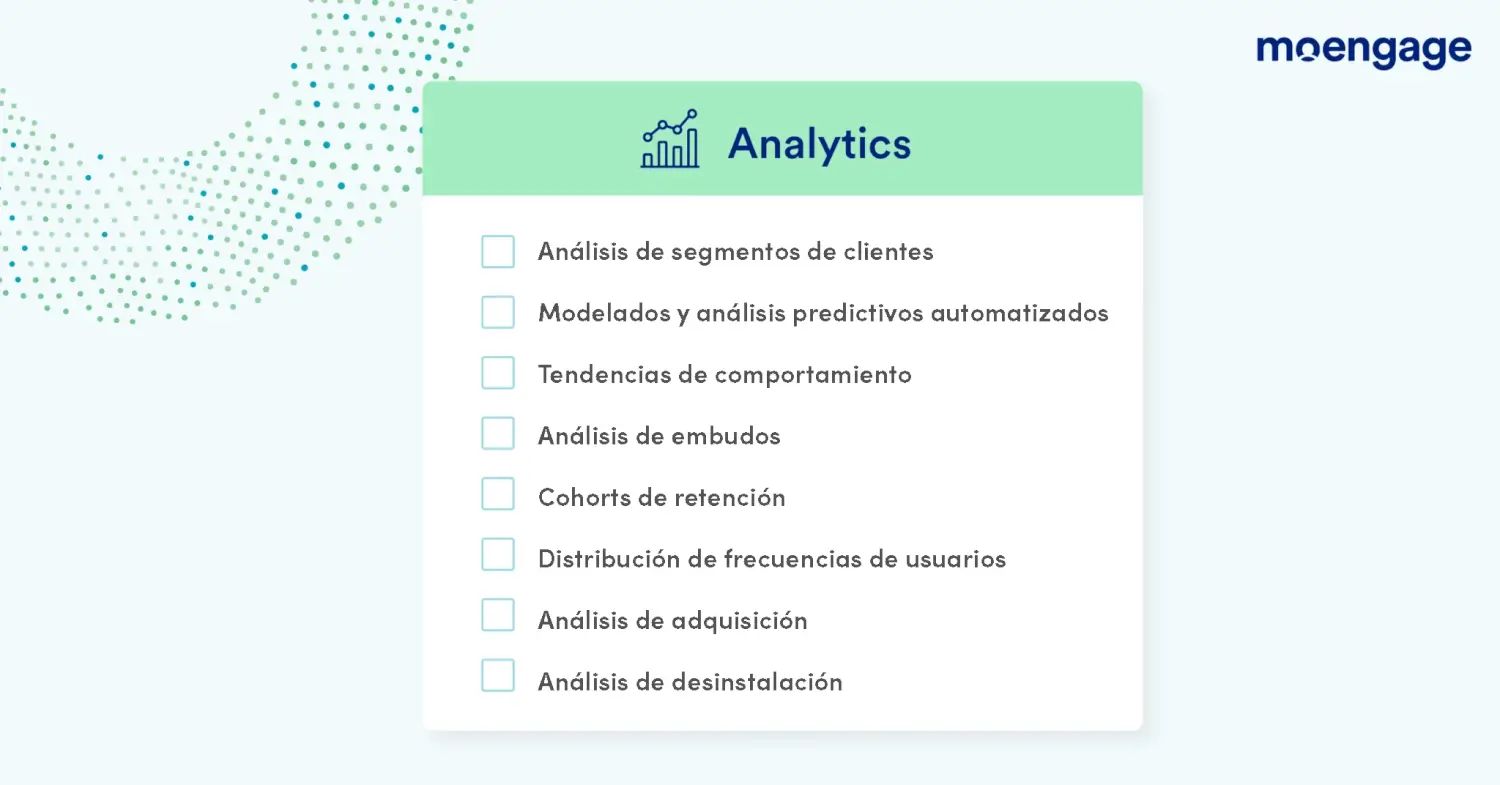 moengage

Analytics

Análisis de segmentos de clientes

Modelados y análisis predictivos automatizados

Tendencias de comportamiento

Análisis de embudos

Cohorts de retención

Distribución de frecuencias de usuarios

Análisis de adquisición

Análisis de desinstalación